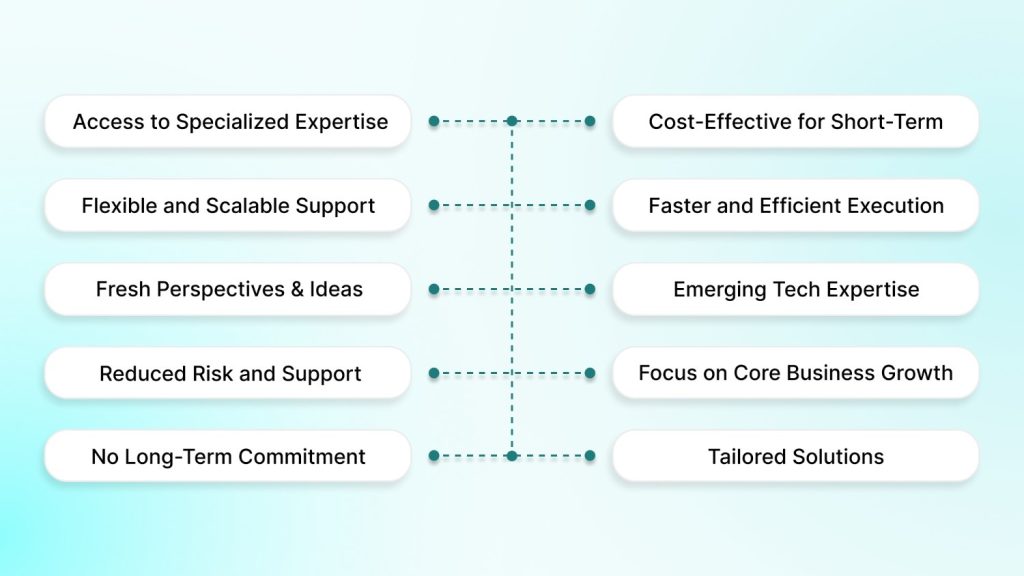 Access to Specialized Expertise

Flexible and Scalable Support

Fresh Perspectives & Ideas

Reduced Risk and Support

No Long-Term Commitment

Cost-Effective for Short-Term

Faster and Efficient Execution

Emerging Tech Expertise

Focus on Core Business Growth

Tailored Solutions